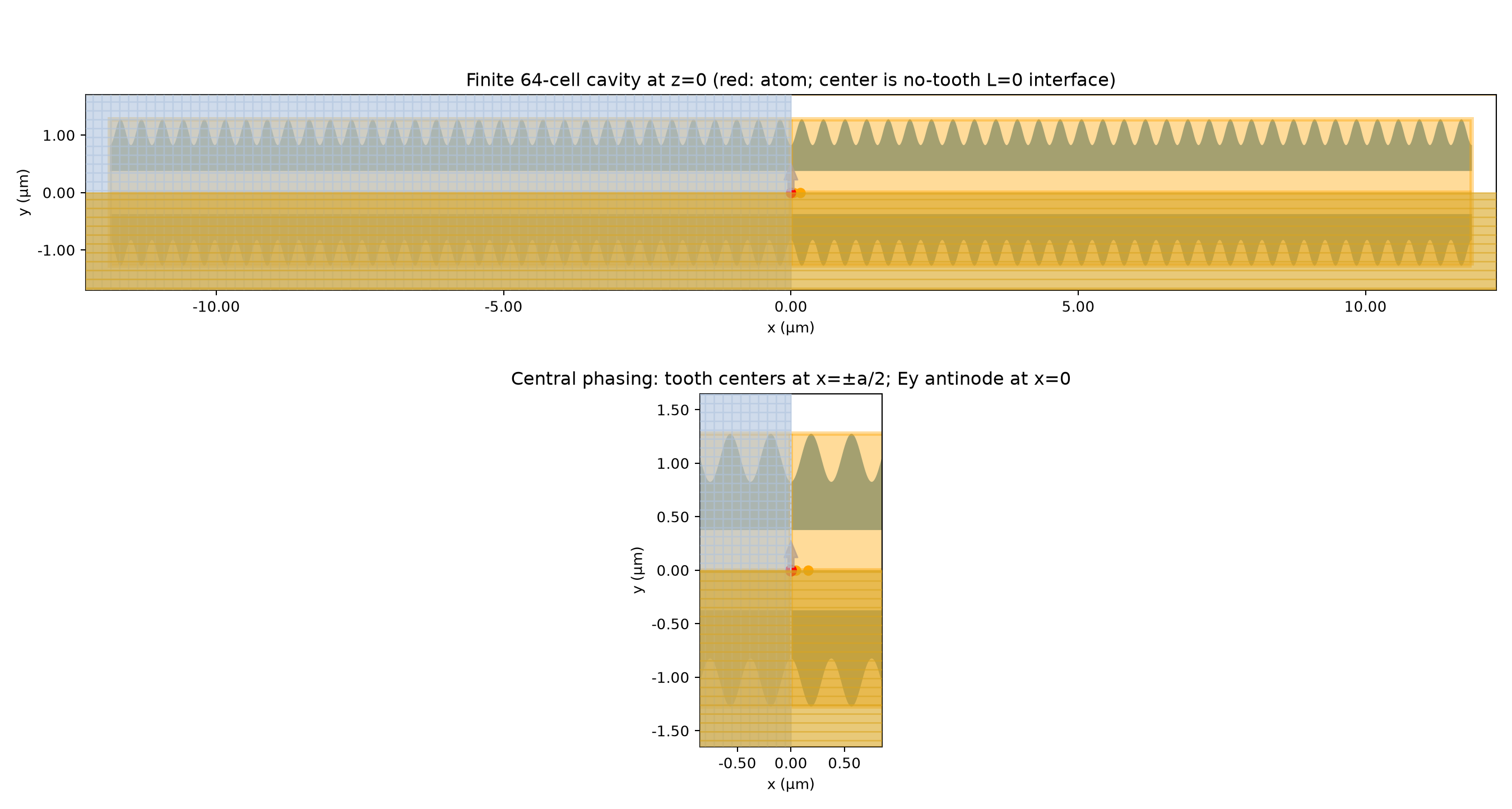 Finite 64-cell cavity at z=0 (red: atom; center is no-tooth L=0 interface)

1.00
0.00
-1.00
y (µm)

-10.00
-5.00
0.00
5.00
10.00
x (µm)

Central phasing: tooth centers at x=±a/2; Ey antinode at x=0

1.50
1.00
0.50
0.00
-0.50
-1.00
-1.50
y (µm)

-0.50
0.00
0.50
x (µm)